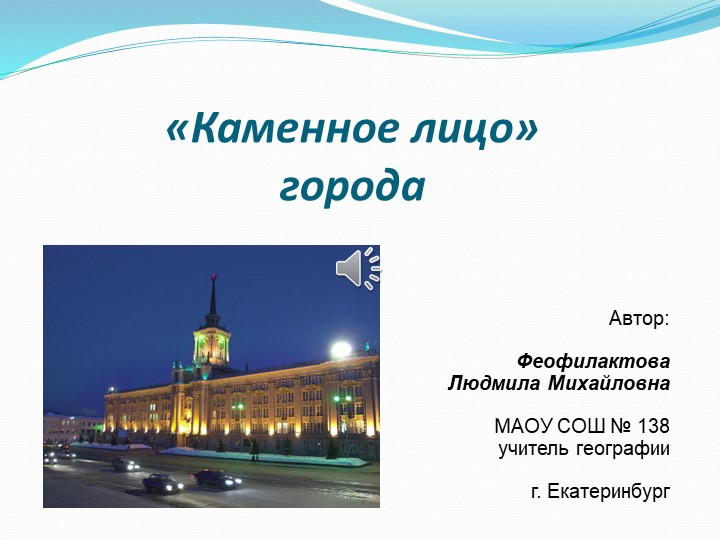 «Каменное лицо» города

Автор:

Феофилактова Людмила Михайловна

МАОУ СОШ № 138
учитель географии

г. Екатеринбург